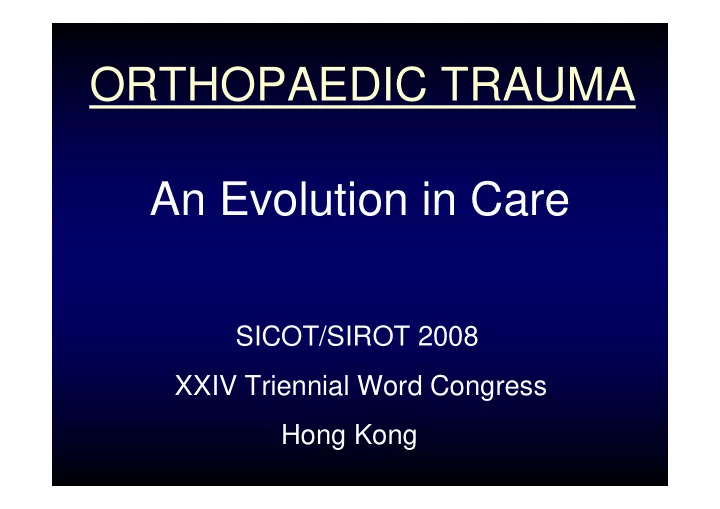 ORTHOPAEDIC TRAUMA

An Evolution in Care

SICOT/SIROT 2008

XXIV Triennial Word Congress

Hong Kong